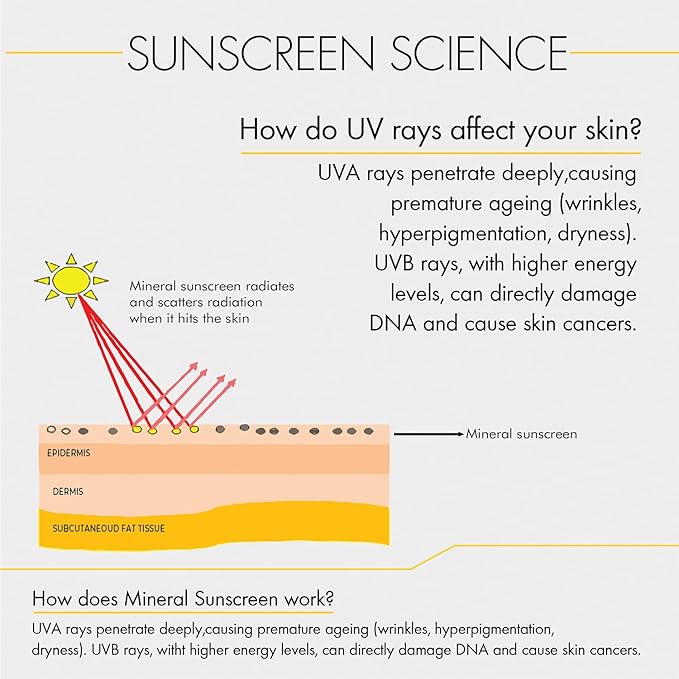 SUNSCREEN SCIENCE

How do UV rays affect your skin?

UVA rays penetrate deeply,causing premature ageing (wrinkles, hyperpigmentation, dryness). UVB rays, with higher energy levels, can directly damage DNA and cause skin cancers.

Mineral sunscreen radiates and scatters radiation when it hits the skin

Mineral sunscreen

EPIDERMIS

DERMIS

SUBCUTANEOUD FAT TISSUE

How does Mineral Sunscreen work?

UVA rays penetrate deeply,causing premature ageing (wrinkles, hyperpigmentation, dryness). UVB rays, witht higher energy levels, can directly damage DNA and cause skin cancers.